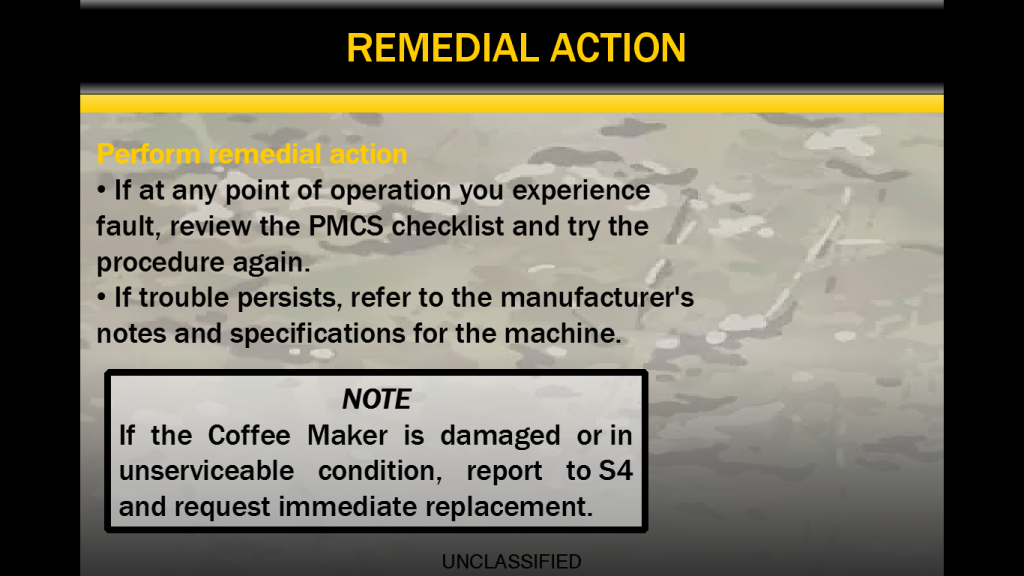 REMEDIAL ACTION

Perform remedial action
• If at any point of operation you experience fault, review the PMCS checklist and try the procedure again.
• If trouble persists, refer to the manufacturer's notes and specifications for the machine.

NOTE
If the Coffee Maker is damaged or in unserviceable condition, report to S4 and request immediate replacement.

UNCLASSIFIED